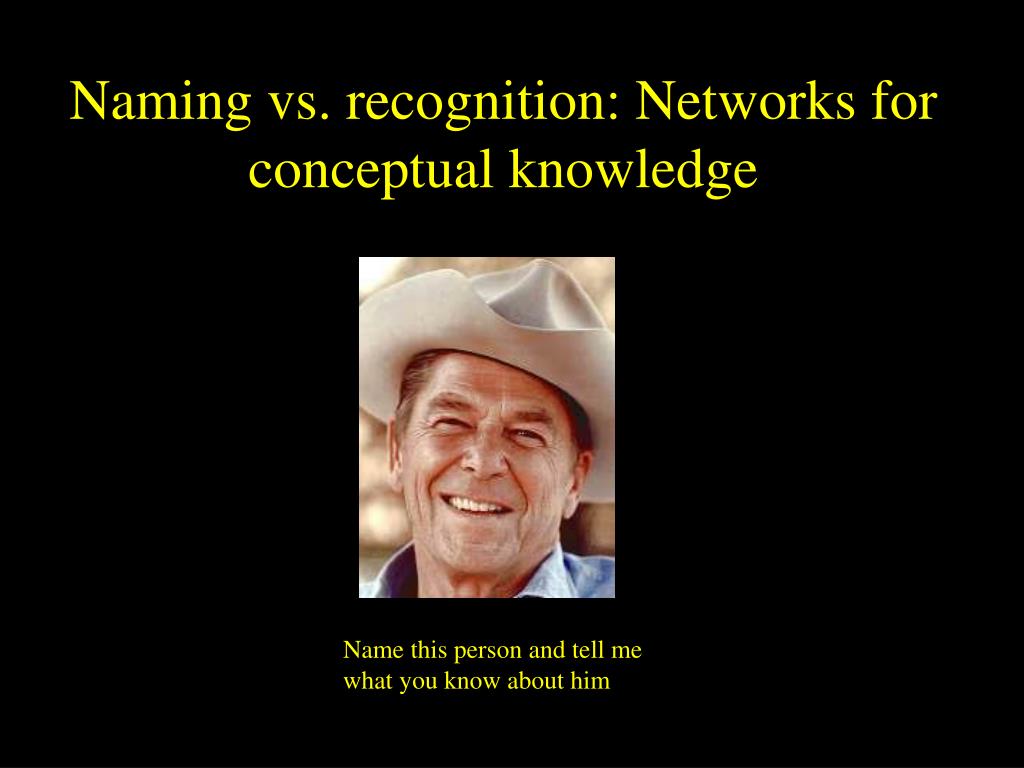 Naming vs. recognition: Networks for conceptual knowledge

Name this person and tell me what you know about him